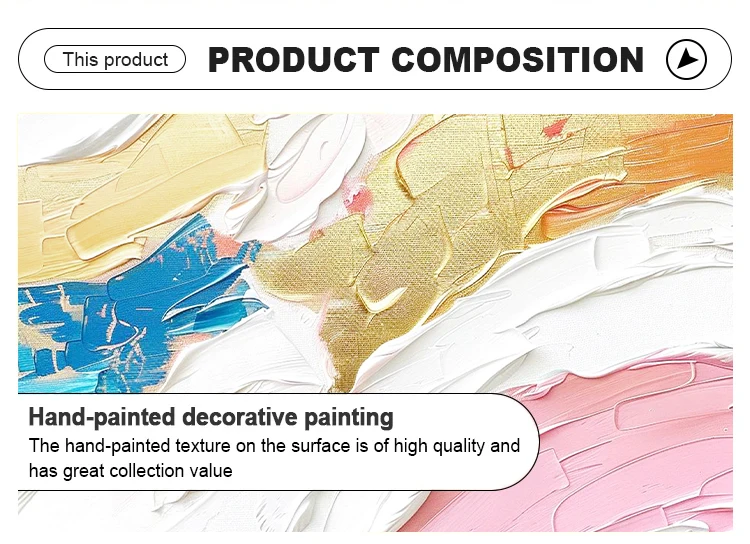 This product

PRODUCT COMPOSITION

Hand-painted decorative painting

The hand-painted texture on the surface is of high quality and has great collection value